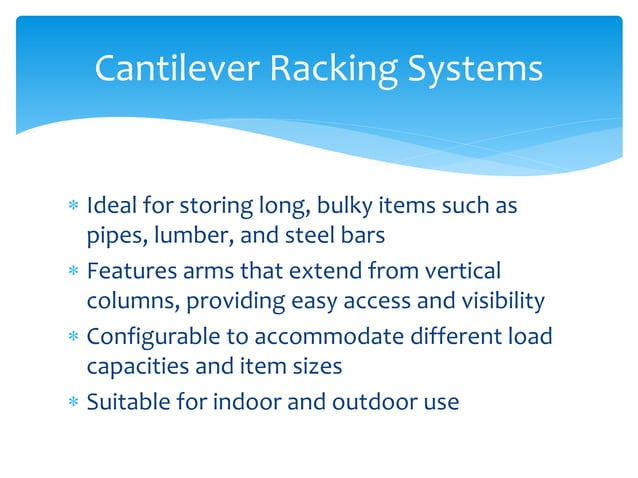 Cantilever Racking Systems

* Ideal for storing long, bulky items such as pipes, lumber, and steel bars
* Features arms that extend from vertical columns, providing easy access and visibility
* Configurable to accommodate different load capacities and item sizes
* Suitable for indoor and outdoor use